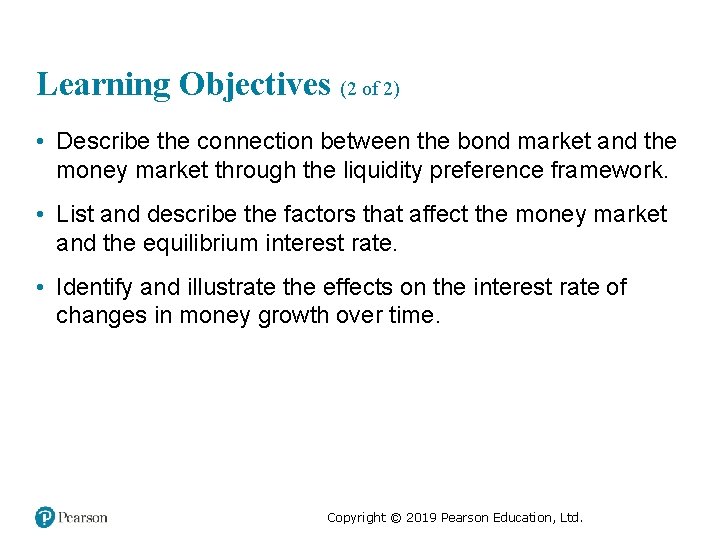 Learning Objectives (2 of 2)

• Describe the connection between the bond market and the money market through the liquidity preference framework.

• List and describe the factors that affect the money market and the equilibrium interest rate.

• Identify and illustrate the effects on the interest rate of changes in money growth over time.

Pearson

Copyright © 2019 Pearson Education, Ltd.